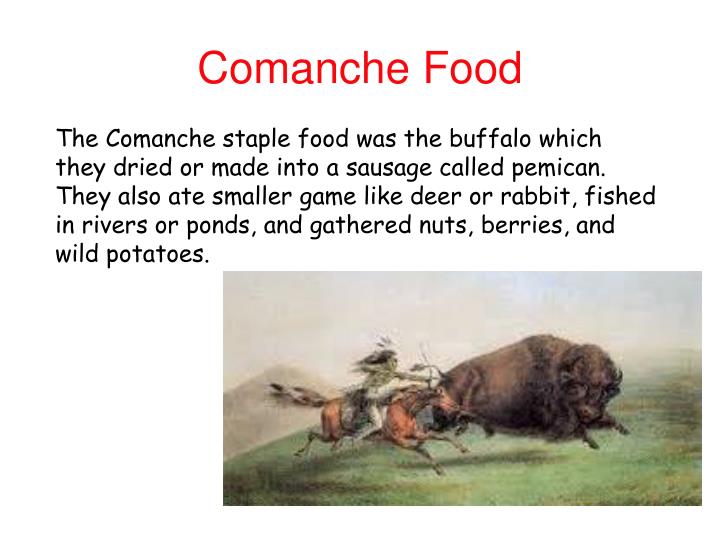 Comanche Food

The Comanche staple food was the buffalo which they dried or made into a sausage called pemican. They also ate smaller game like deer or rabbit, fished in rivers or ponds, and gathered nuts, berries, and wild potatoes.